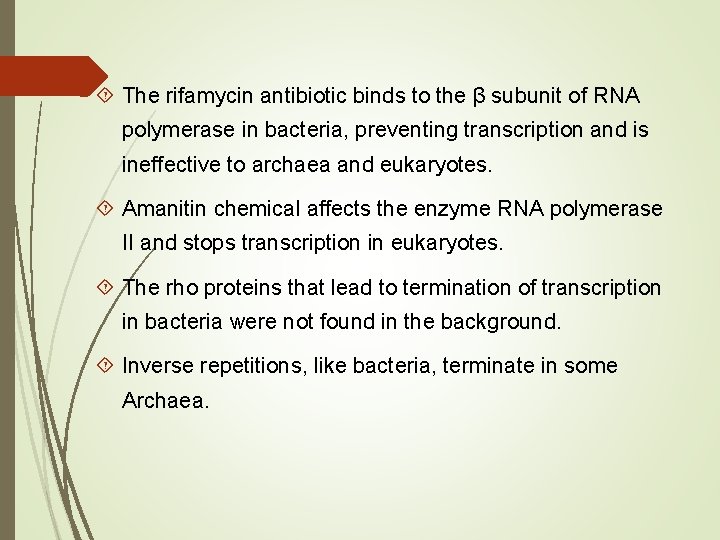 The rifamycin antibiotic binds to the β subunit of RNA polymerase in bacteria, preventing transcription and is ineffective to archaea and eukaryotes.

Amanitin chemical affects the enzyme RNA polymerase II and stops transcription in eukaryotes.

The rho proteins that lead to termination of transcription in bacteria were not found in the background.

Inverse repetitions, like bacteria, terminate in some Archaea.